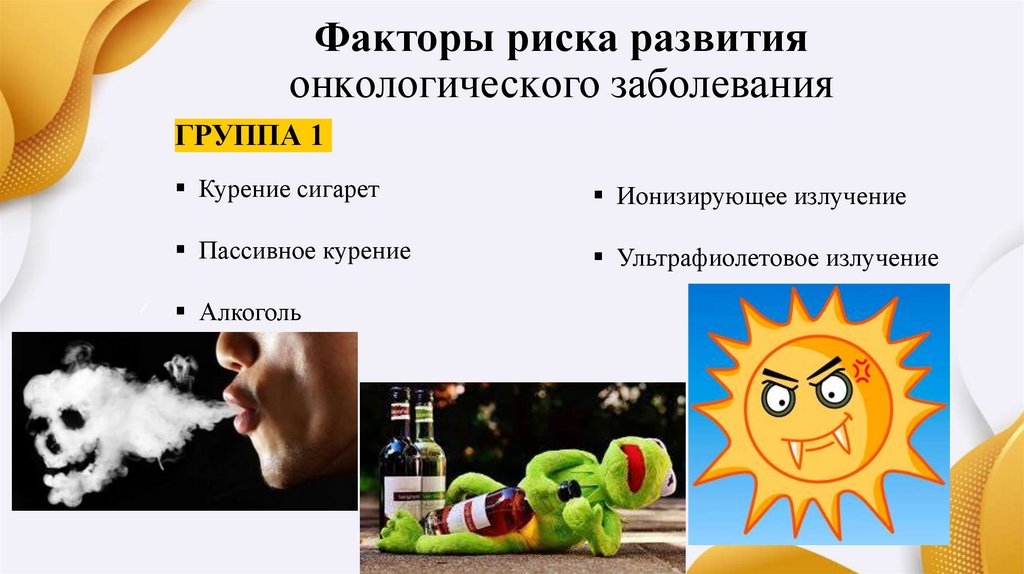 Факторы риска развития онкологического заболевания

ГРУППА 1

▪ Курение сигарет

▪ Пассивное курение

▪ Алкоголь

▪ Ионизирующее излучение

▪ Ультрафиолетовое излучение